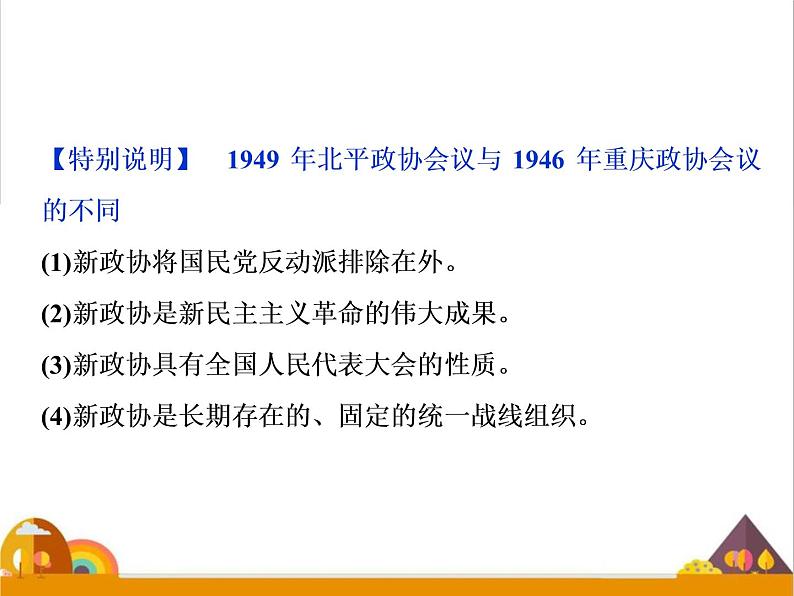 【特别说明】 1949 年北平政协会议与 1946 年重庆政协会议的不同

(1)新政协将国民党反动派排除在外。

(2)新政协是新民主主义革命的伟大成果。

(3)新政协具有全国人民代表大会的性质。

(4)新政协是长期存在的、固定的统一战线组织。